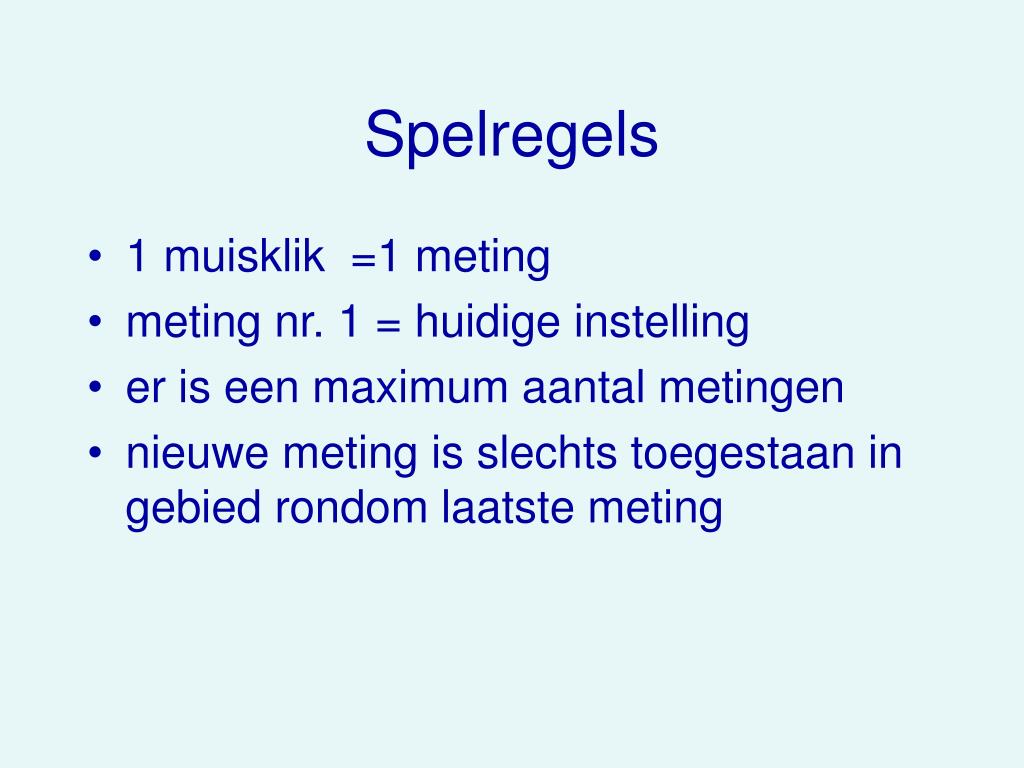 Spelregels

• 1 muisklik =1 meting
• meting nr. 1 = huidige instelling
• er is een maximum aantal metingen
• nieuwe meting is slechts toegestaan in gebied rondom laatste meting